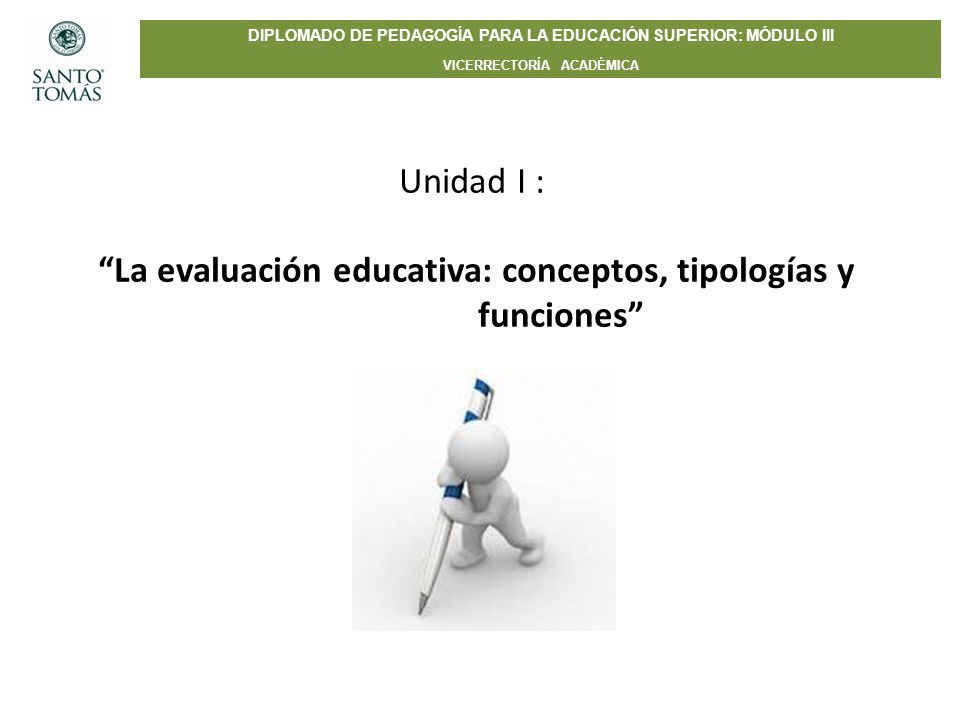 SANTO TOMÁS

DIPLOMADO DE PEDAGOGÍA PARA LA EDUCACIÓN SUPERIOR: MÓDULO III

VICERRECTORÍA ACADÉMICA

Unidad I :

“La evaluación educativa: conceptos, tipologías y funciones”